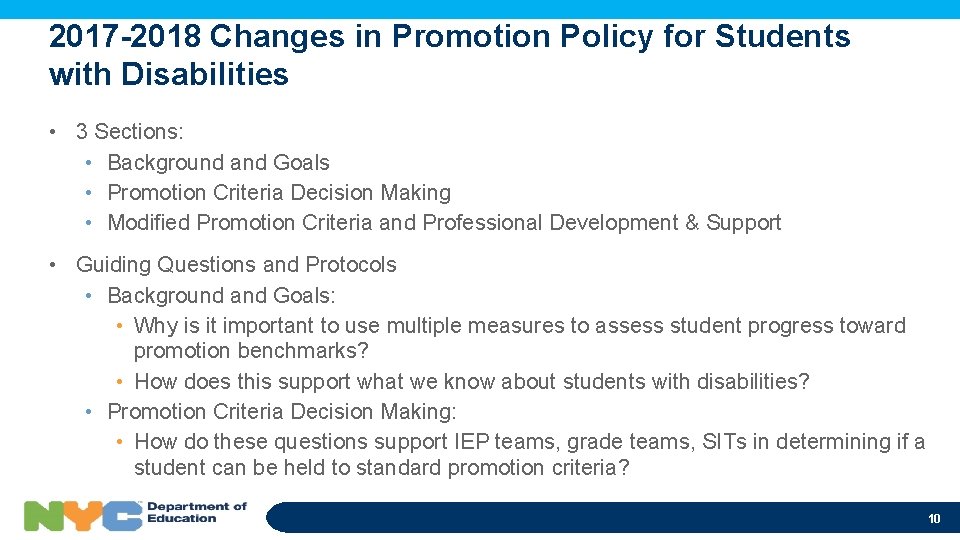 2017-2018 Changes in Promotion Policy for Students with Disabilities

• 3 Sections:
  • Background and Goals
  • Promotion Criteria Decision Making
  • Modified Promotion Criteria and Professional Development & Support

• Guiding Questions and Protocols
  • Background and Goals:
    • Why is it important to use multiple measures to assess student progress toward promotion benchmarks?
    • How does this support what we know about students with disabilities?
  • Promotion Criteria Decision Making:
    • How do these questions support IEP teams, grade teams, SITs in determining if a student can be held to standard promotion criteria?

NYC Department of Education

10